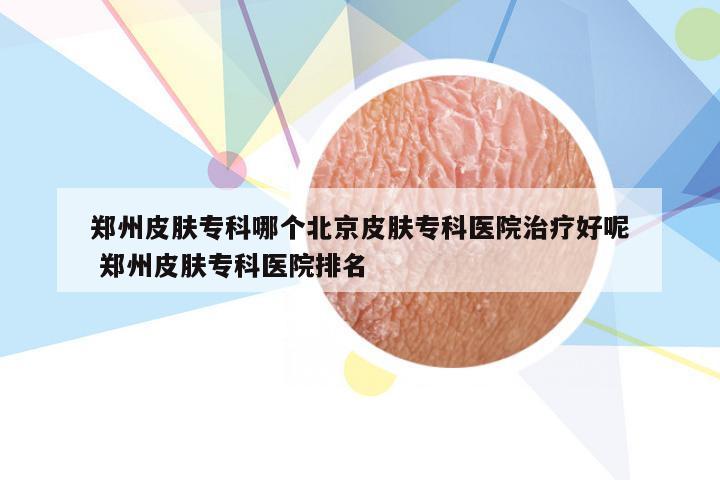 郑州皮肤专科哪个北京皮肤专科医院治疗好呢 郑州皮肤专科医院排名